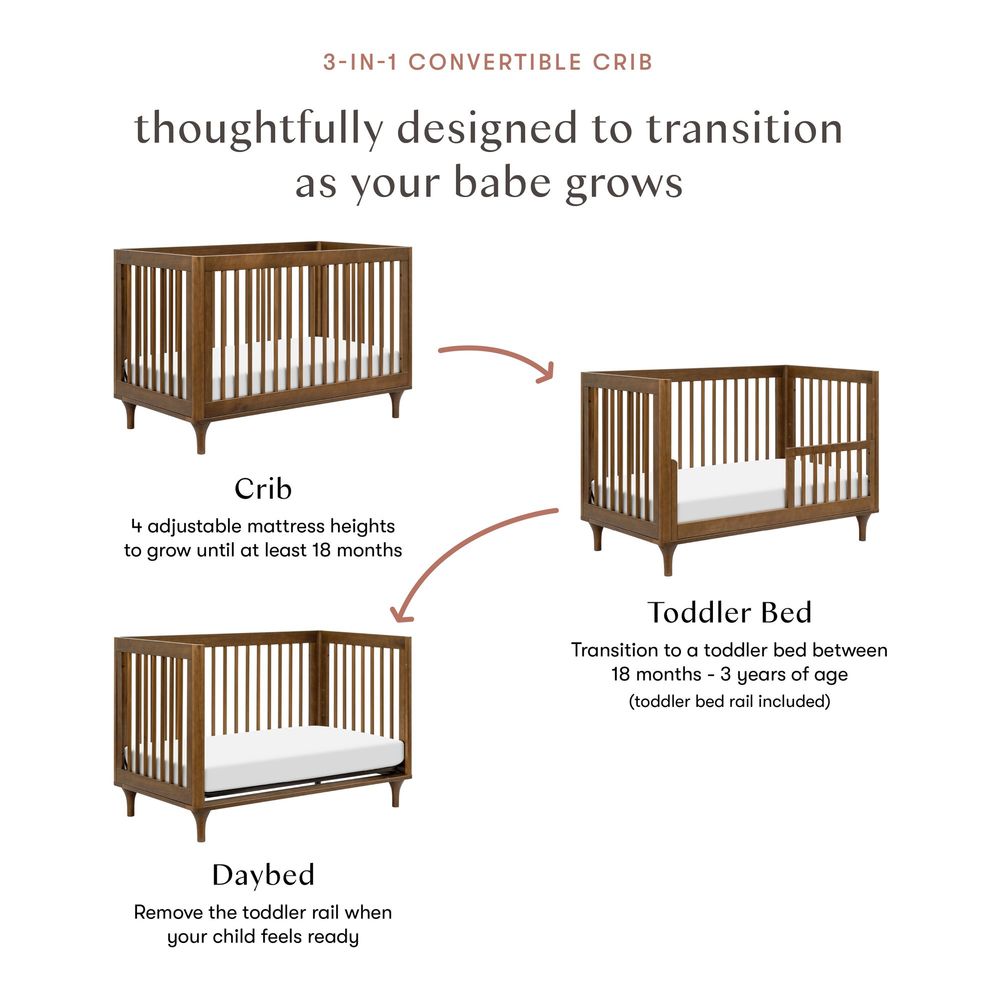 3-IN-1 CONVERTIBLE CRIB

thoughtfully designed to transition as your babe grows

Crib

4 adjustable mattress heights to grow until at least 18 months

Toddler Bed

Transition to a toddler bed between 18 months - 3 years of age

(toddler bed rail included)

Daybed

Remove the toddler rail when your child feels ready